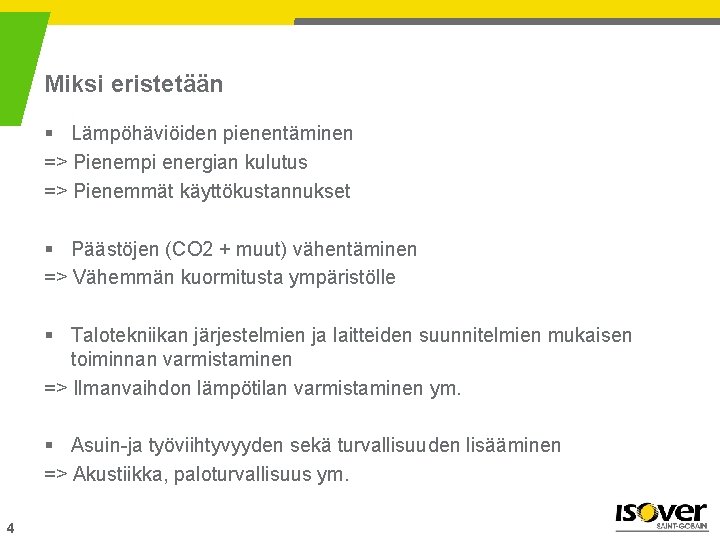 Miksi eristetään

▪ Lämpöhäviöiden pienentäminen
=> Pienempi energian kulutus
=> Pienemmät käyttökustannukset

▪ Päästöjen (CO2 + muut) vähentäminen
=> Vähemmän kuormitusta ympäristölle

▪ Talotekniikan järjestelmien ja laitteiden suunnitelmien mukaisen toiminnan varmistaminen
=> Ilmanvaihdon lämpötilan varmistaminen ym.

▪ Asuin-ja työviihtyvyyden sekä turvallisuuden lisääminen
=> Akustiikka, paloturvallisuus ym.

4

ISOVER
SAINT-GOBAIN